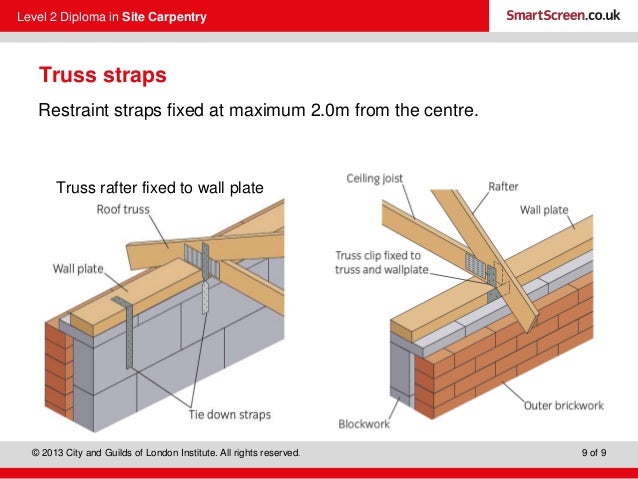 Level 2 Diploma in Site Carpentry

SmartScreen.co.uk

Truss straps

Restraint straps fixed at maximum 2.0m from the centre.

Truss rafter fixed to wall plate

Roof truss

Wall plate

Tie down straps

Ceiling joist

Rafter

Wall plate

Truss clip fixed to truss and wallplate

Outer brickwork

Blockwork

© 2013 City and Guilds of London Institute. All rights reserved.

9 of 9